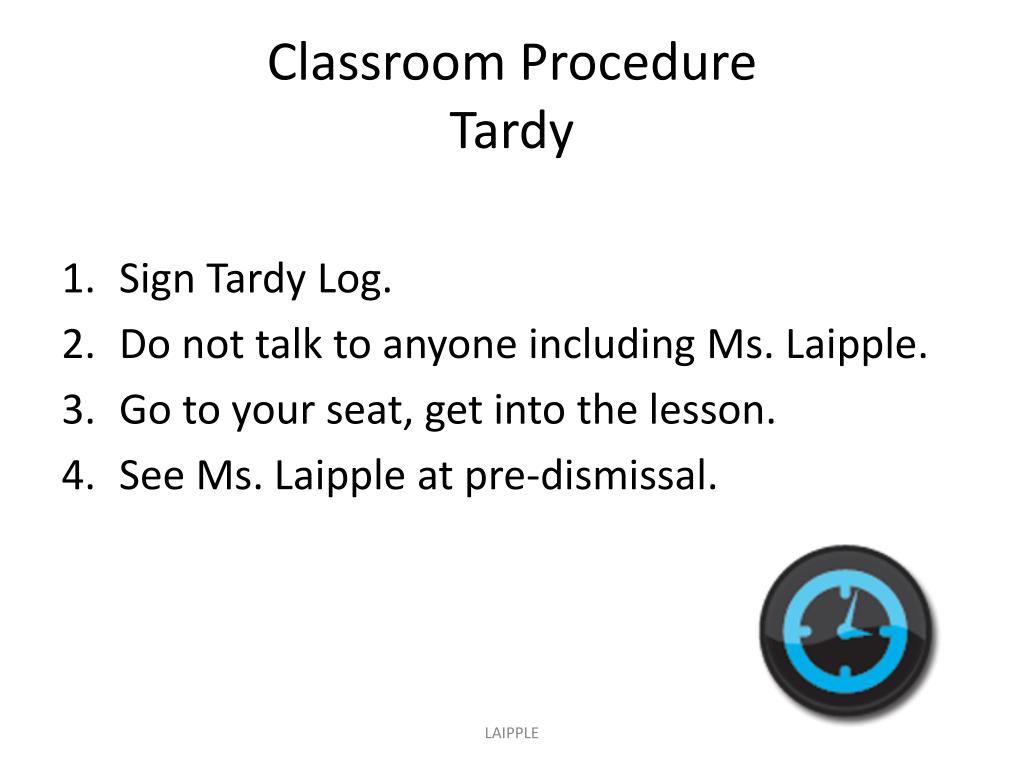 Classroom Procedure
Tardy

1. Sign Tardy Log.
2. Do not talk to anyone including Ms. Laipple.
3. Go to your seat, get into the lesson.
4. See Ms. Laipple at pre-dismissal.

LAIPPLE